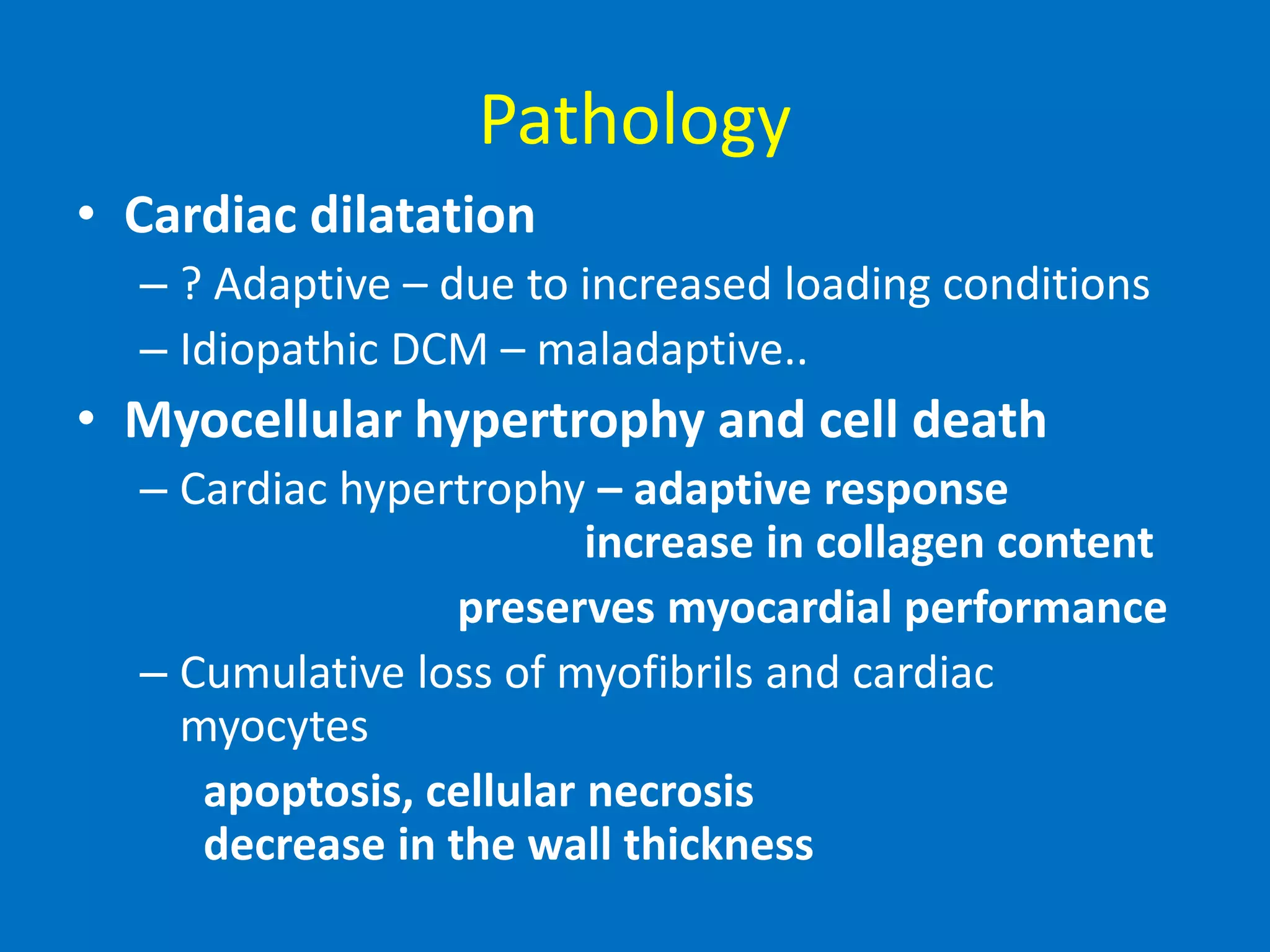 Pathology

• Cardiac dilatation
– ? Adaptive – due to increased loading conditions
– Idiopathic DCM – maladaptive..

• Myocellular hypertrophy and cell death
– Cardiac hypertrophy – adaptive response
increase in collagen content
preserves myocardial performance
– Cumulative loss of myofibrils and cardiac myocytes
apoptosis, cellular necrosis
decrease in the wall thickness